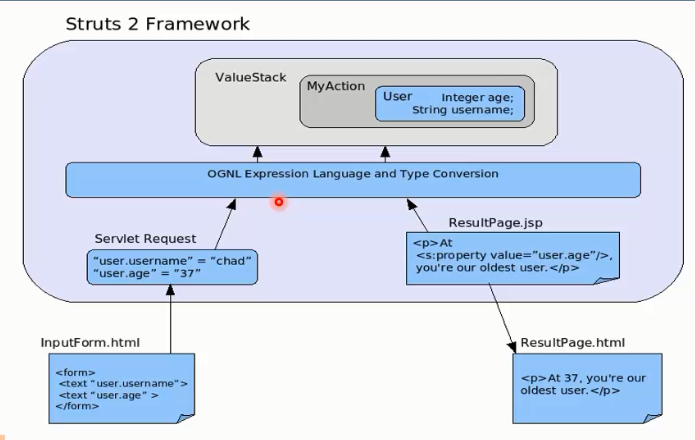 Struts 2 Framework

ValueStack

MyAction

User Integer age; String username;

OGNL Expression Language and Type Conversion

Servlet Request

"user.username" = "chad"
"user.age" = "37"

ResultPage.jsp

<p>At
<s:property value="user.age"/>,
you're our oldest user.</p>

InputForm.html

<form>
<text "user.username">
<text "user.age" >
</form>

ResultPage.html

<p>At 37, you're our oldest user.</p>